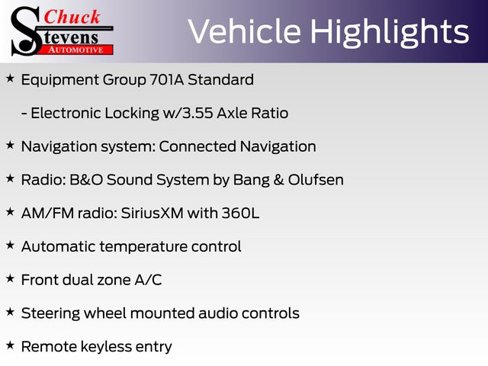 Chuck Stevens AUTOMOTIVE

Vehicle Highlights

★ Equipment Group 701A Standard

- Electronic Locking w/3.55 Axle Ratio

★ Navigation system: Connected Navigation

★ Radio: B&O Sound System by Bang & Olufsen

★ AM/FM radio: SiriusXM with 360L

★ Automatic temperature control

★ Front dual zone A/C

★ Steering wheel mounted audio controls

★ Remote keyless entry